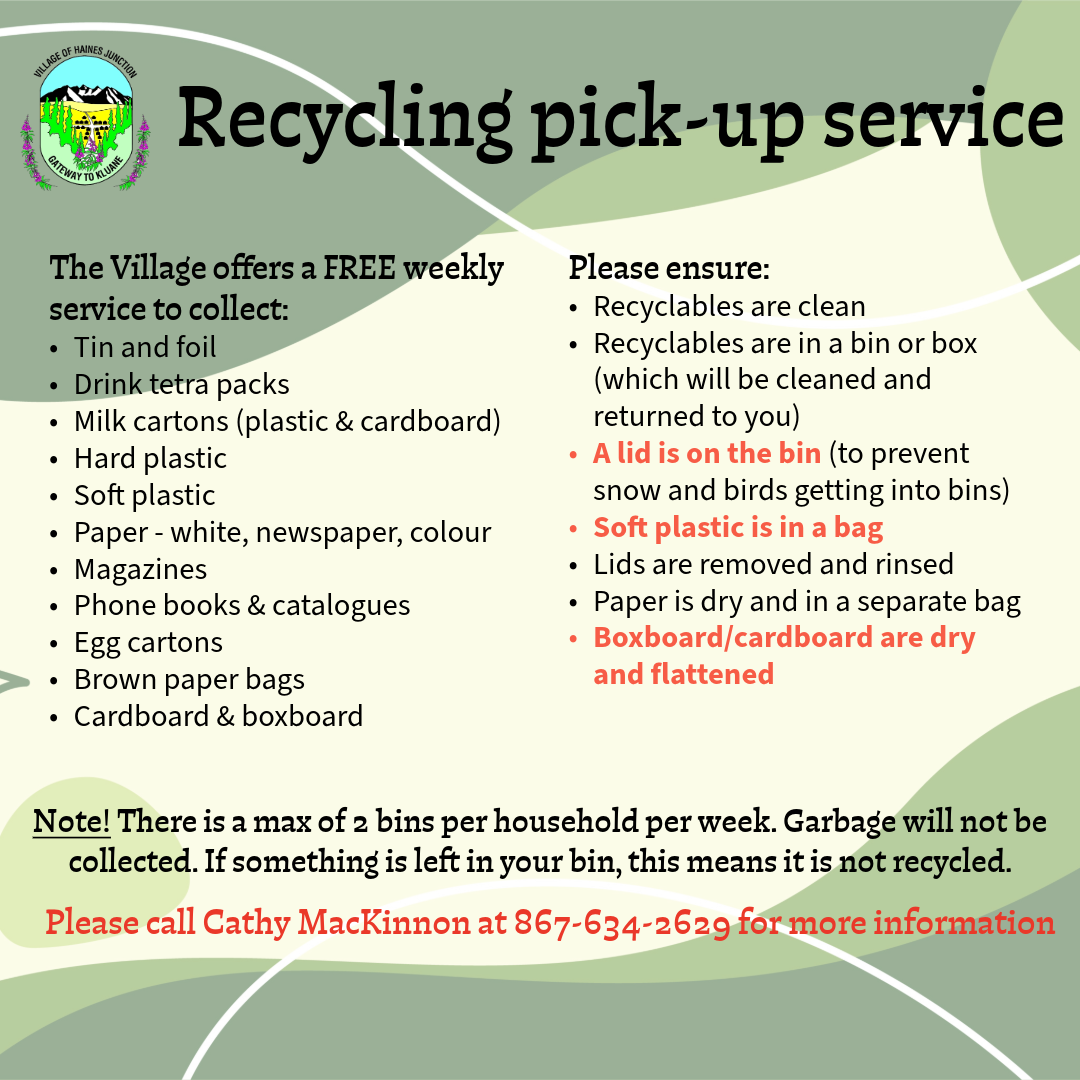 VILLAGE OF HAINES JUNCTION
GATEWAY TO KLUANE

Recycling pick-up service

The Village offers a FREE weekly service to collect:
• Tin and foil
• Drink tetra packs
• Milk cartons (plastic & cardboard)
• Hard plastic
• Soft plastic
• Paper - white, newspaper, colour
• Magazines
• Phone books & catalogues
• Egg cartons
• Brown paper bags
• Cardboard & boxboard

Please ensure:
• Recyclables are clean
• Recyclables are in a bin or box (which will be cleaned and returned to you)
• A lid is on the bin (to prevent snow and birds getting into bins)
• Soft plastic is in a bag
• Lids are removed and rinsed
• Paper is dry and in a separate bag
• Boxboard/cardboard are dry and flattened

Note! There is a max of 2 bins per household per week. Garbage will not be collected. If something is left in your bin, this means it is not recycled.

Please call Cathy MacKinnon at 867-634-2629 for more information